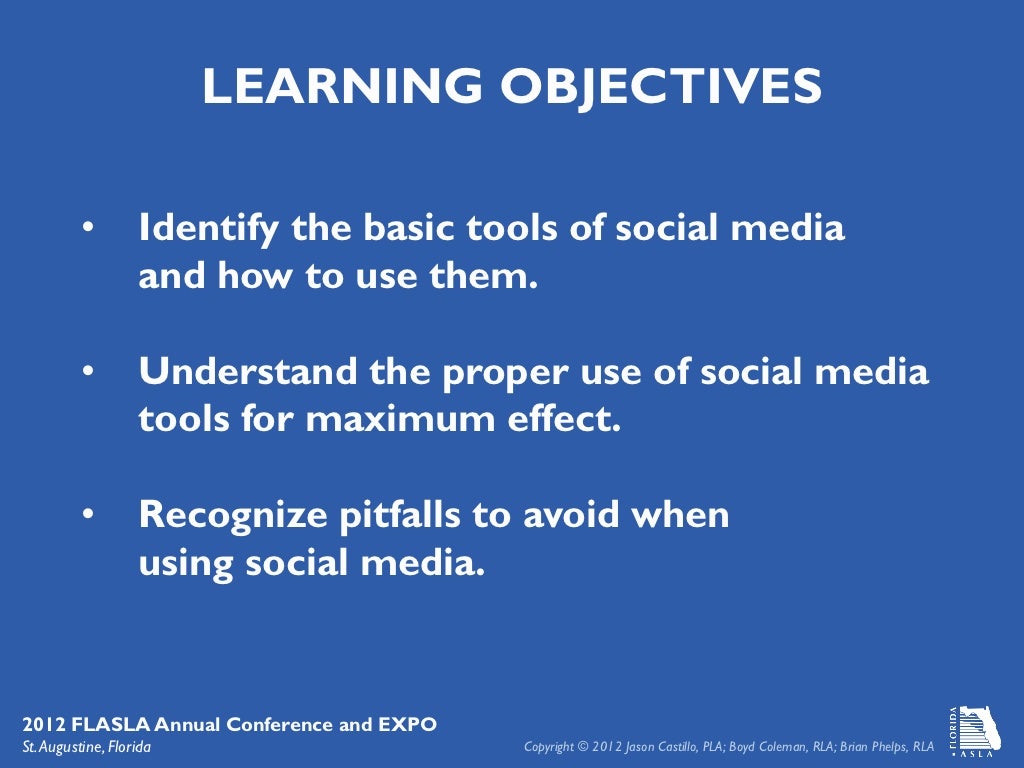 LEARNING OBJECTIVES

• Identify the basic tools of social media and how to use them.

• Understand the proper use of social media tools for maximum effect.

• Recognize pitfalls to avoid when using social media.

2012 FLASLA Annual Conference and EXPO
St. Augustine, Florida

Copyright © 2012 Jason Castillo, PLA; Boyd Coleman, RLA; Brian Phelps, RLA

FLORIDA ASLA